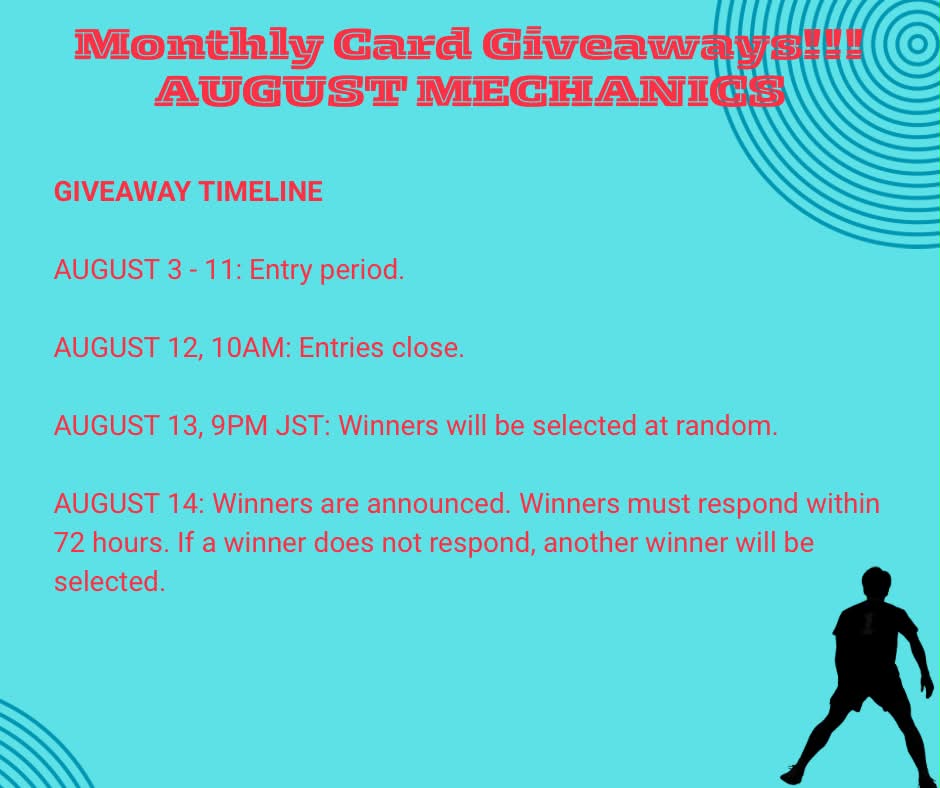 Monthly Card Giveaways!!!
AUGUST MECHANICS

GIVEAWAY TIMELINE

AUGUST 3 - 11: Entry period.

AUGUST 12, 10AM: Entries close.

AUGUST 13, 9PM JST: Winners will be selected at random.

AUGUST 14: Winners are announced. Winners must respond within 72 hours. If a winner does not respond, another winner will be selected.